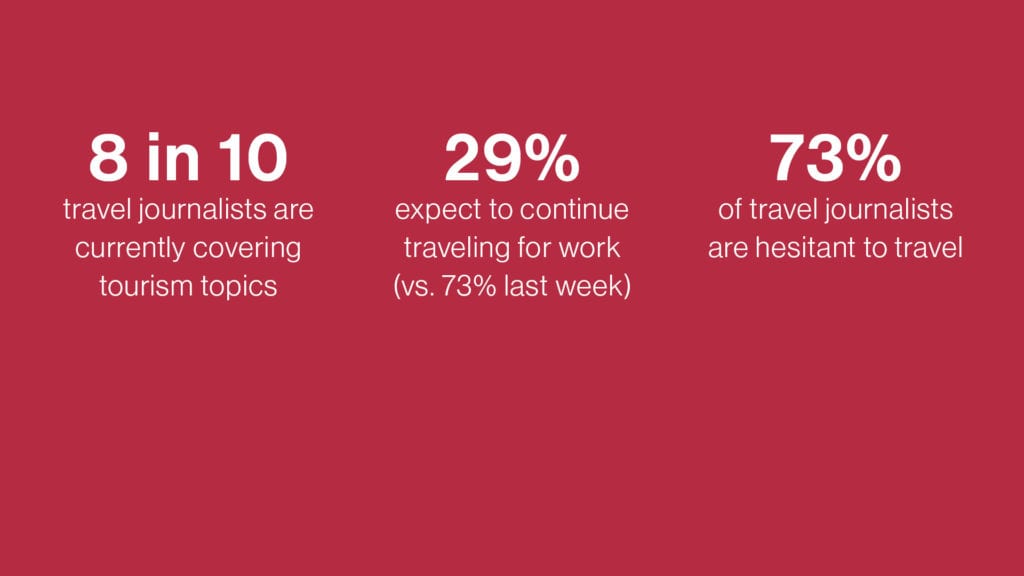 8 in 10
travel journalists are currently covering tourism topics

29%
expect to continue traveling for work (vs. 73% last week)

73%
of travel journalists are hesitant to travel